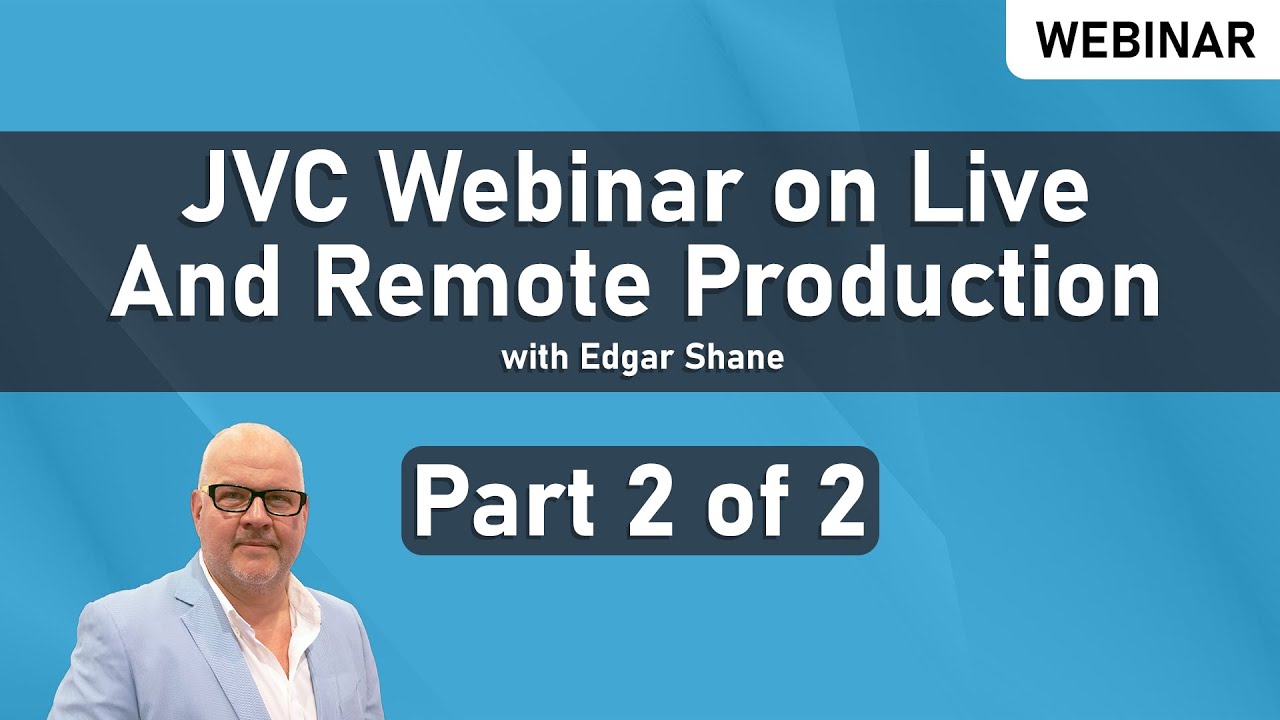 WEBINAR

JVC Webinar on Live And Remote Production

with Edgar Shane

Part 2 of 2